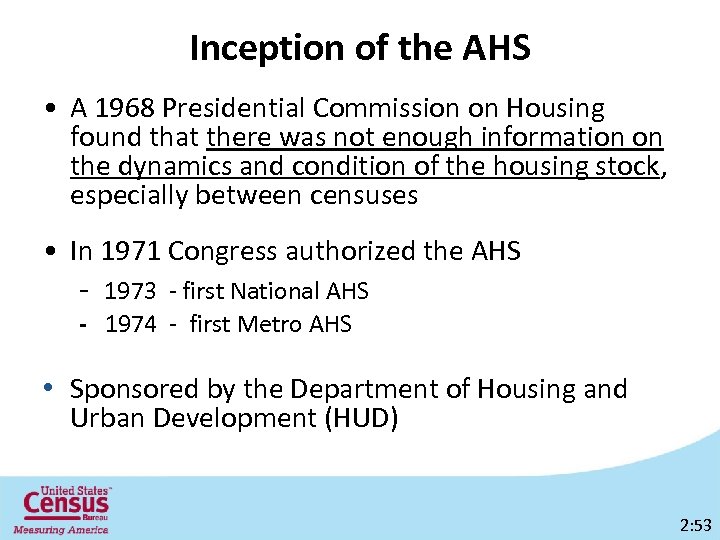 Inception of the AHS

• A 1968 Presidential Commission on Housing found that there was not enough information on the dynamics and condition of the housing stock, especially between censuses

• In 1971 Congress authorized the AHS
 - 1973 - first National AHS
 - 1974 - first Metro AHS

• Sponsored by the Department of Housing and Urban Development (HUD)

United States™ Census Bureau
Measuring America

2:53